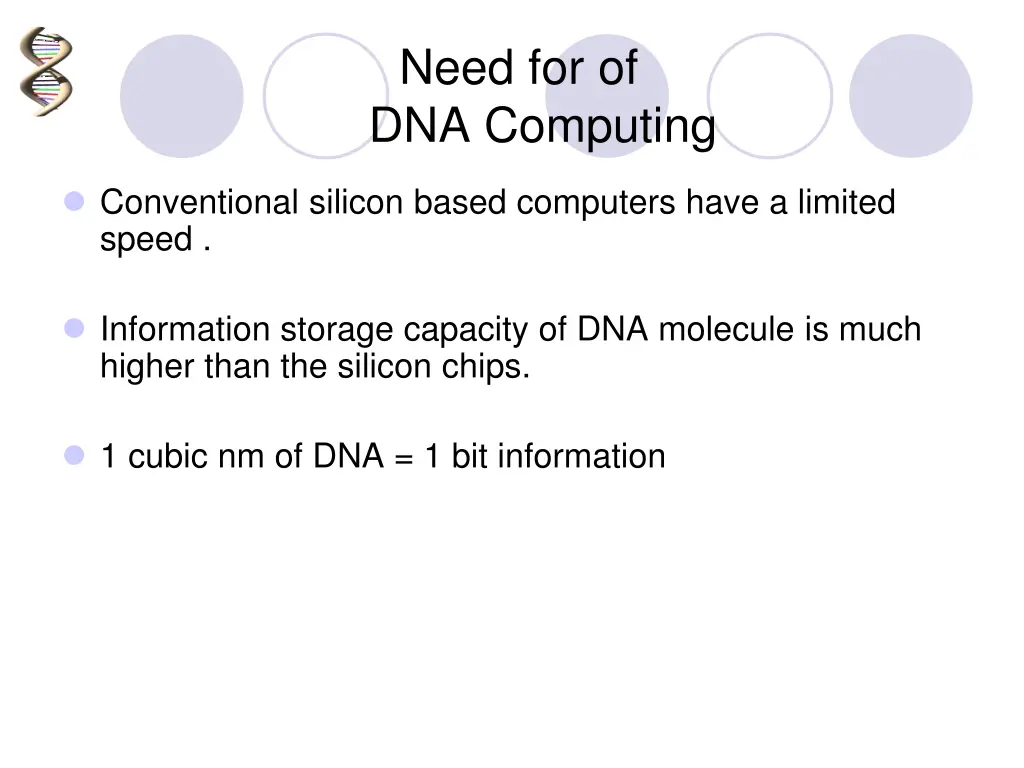 Need for of
DNA Computing

Conventional silicon based computers have a limited speed .

Information storage capacity of DNA molecule is much higher than the silicon chips.

1 cubic nm of DNA = 1 bit information